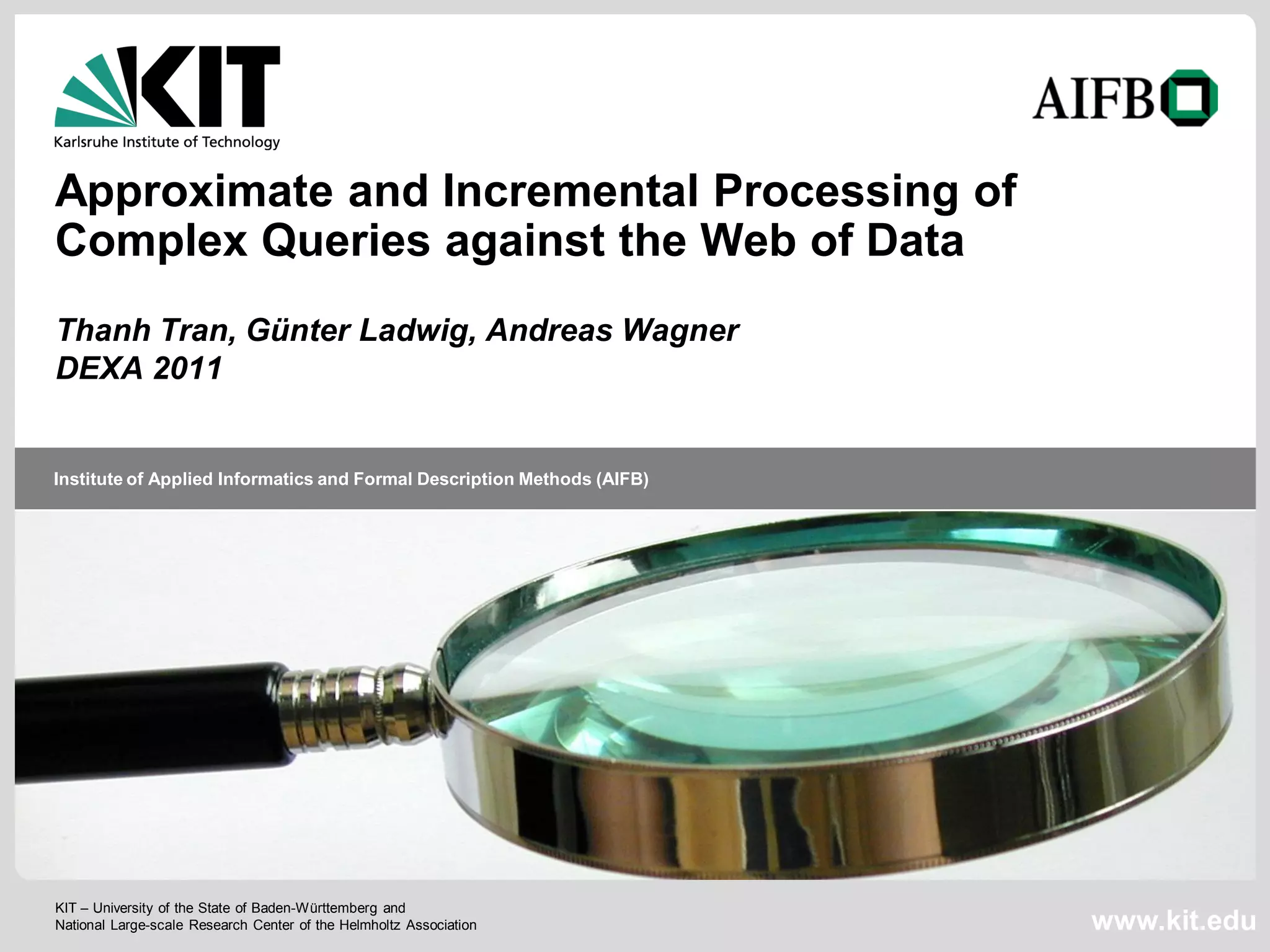 KIT
Karlsruhe Institute of Technology

AIFB

Approximate and Incremental Processing of Complex Queries against the Web of Data

Thanh Tran, Günter Ladwig, Andreas Wagner
DEXA 2011

Institute of Applied Informatics and Formal Description Methods (AIFB)

KIT – University of the State of Baden-Württemberg and
National Large-scale Research Center of the Helmholtz Association

www.kit.edu